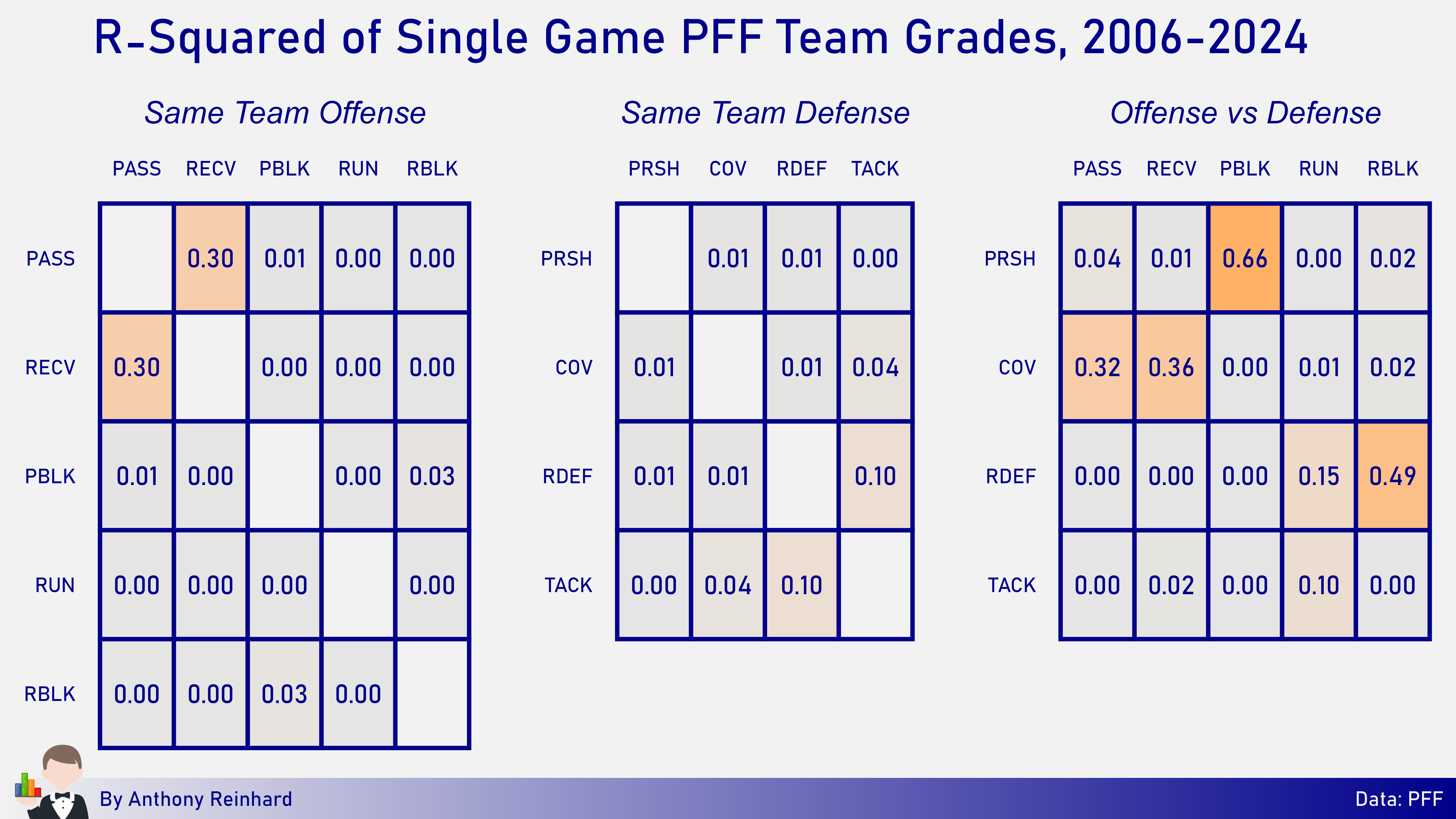 R-Squared of Single Game PFF Team Grades, 2006-2024

Same Team Offense

| | PASS | RECV | PBLK | RUN | RBLK |
|---|---|---|---|---|---|
| PASS | | 0.30 | 0.01 | 0.00 | 0.00 |
| RECV | 0.30 | | 0.00 | 0.00 | 0.00 |
| PBLK | 0.01 | 0.00 | | 0.00 | 0.03 |
| RUN | 0.00 | 0.00 | 0.00 | | 0.00 |
| RBLK | 0.00 | 0.00 | 0.03 | 0.00 | |

Same Team Defense

| | PRSH | COV | RDEF | TACK |
|---|---|---|---|---|
| PRSH | | 0.01 | 0.01 | 0.00 |
| COV | 0.01 | | 0.01 | 0.04 |
| RDEF | 0.01 | 0.01 | | 0.10 |
| TACK | 0.00 | 0.04 | 0.10 | |

Offense vs Defense

| | PASS | RECV | PBLK | RUN | RBLK |
|---|---|---|---|---|---|
| PRSH | 0.04 | 0.01 | 0.66 | 0.00 | 0.02 |
| COV | 0.32 | 0.36 | 0.00 | 0.01 | 0.02 |
| RDEF | 0.00 | 0.00 | 0.00 | 0.15 | 0.49 |
| TACK | 0.00 | 0.02 | 0.00 | 0.10 | 0.00 |

By Anthony Reinhard

Data: PFF